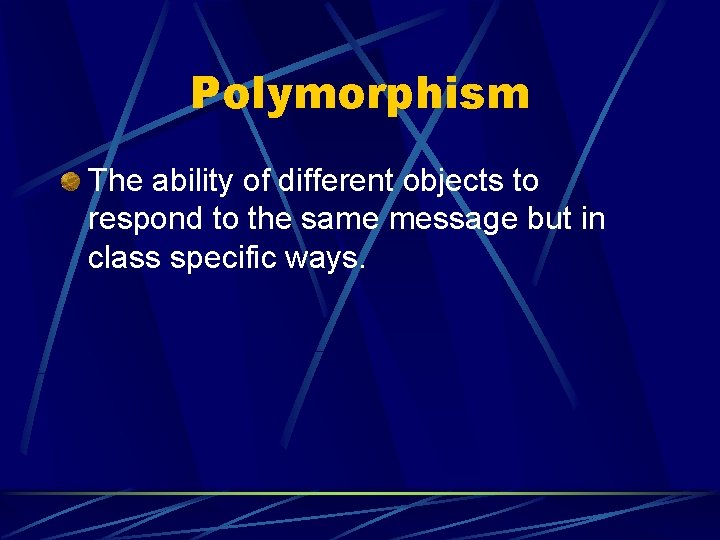 Polymorphism

The ability of different objects to respond to the same message but in class specific ways.